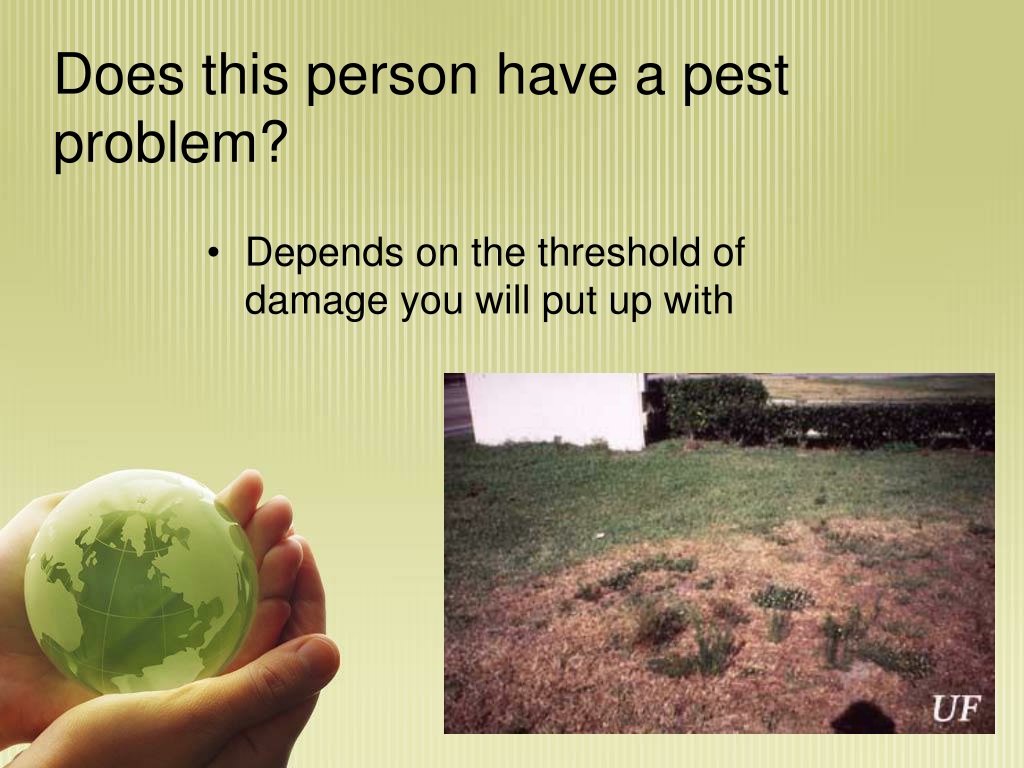 Does this person have a pest problem?

• Depends on the threshold of damage you will put up with

UF